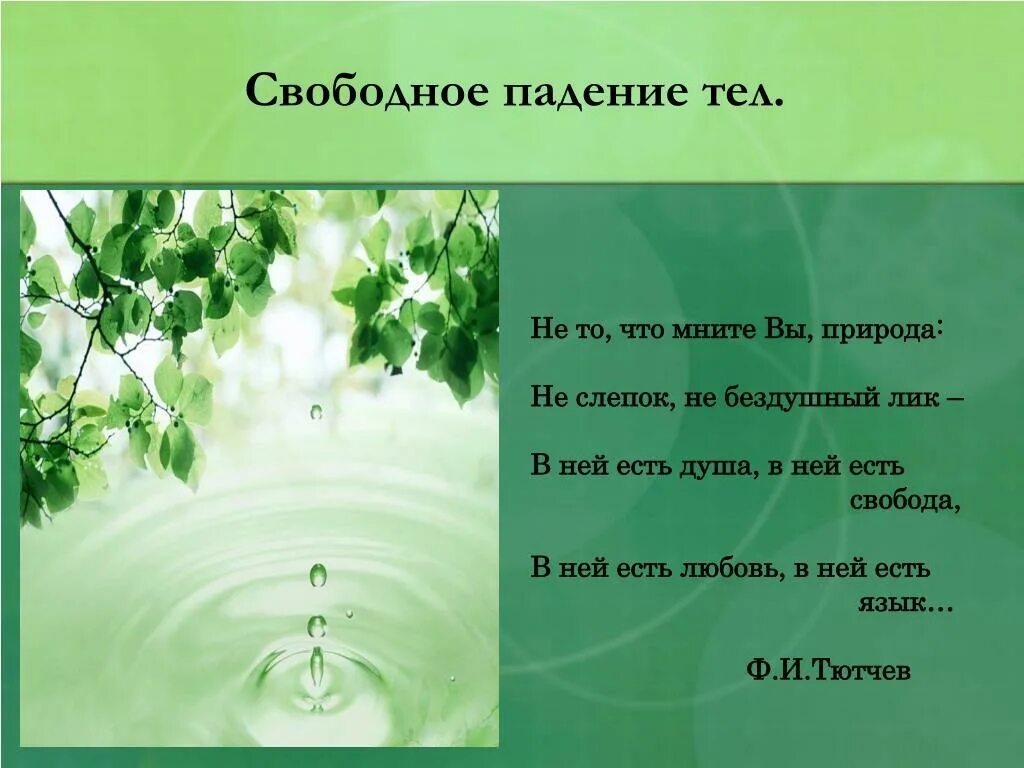 Свободное падение тел.

Не то, что мните Вы, природа:

Не слепок, не бездушный лик –

В ней есть душа, в ней есть свобода,

В ней есть любовь, в ней есть язык…

Ф.И.Тютчев